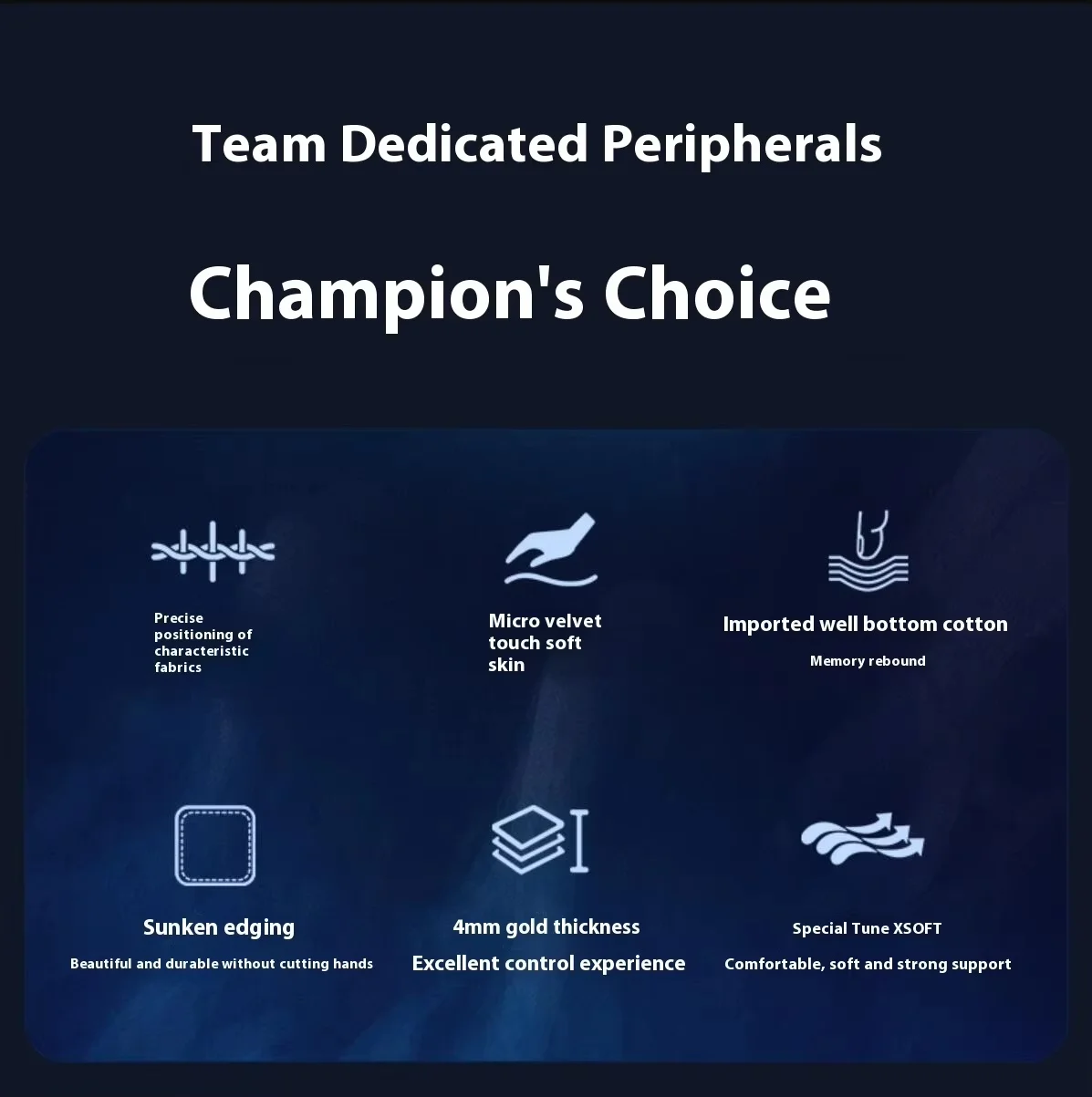 Team Dedicated Peripherals

Champion's Choice

Precise positioning of characteristic fabrics

Micro velvet touch soft skin

Imported well bottom cotton

Memory rebound

Sunken edging

Beautiful and durable without cutting hands

4mm gold thickness

Excellent control experience

Special Tune XSOFT

Comfortable, soft and strong support